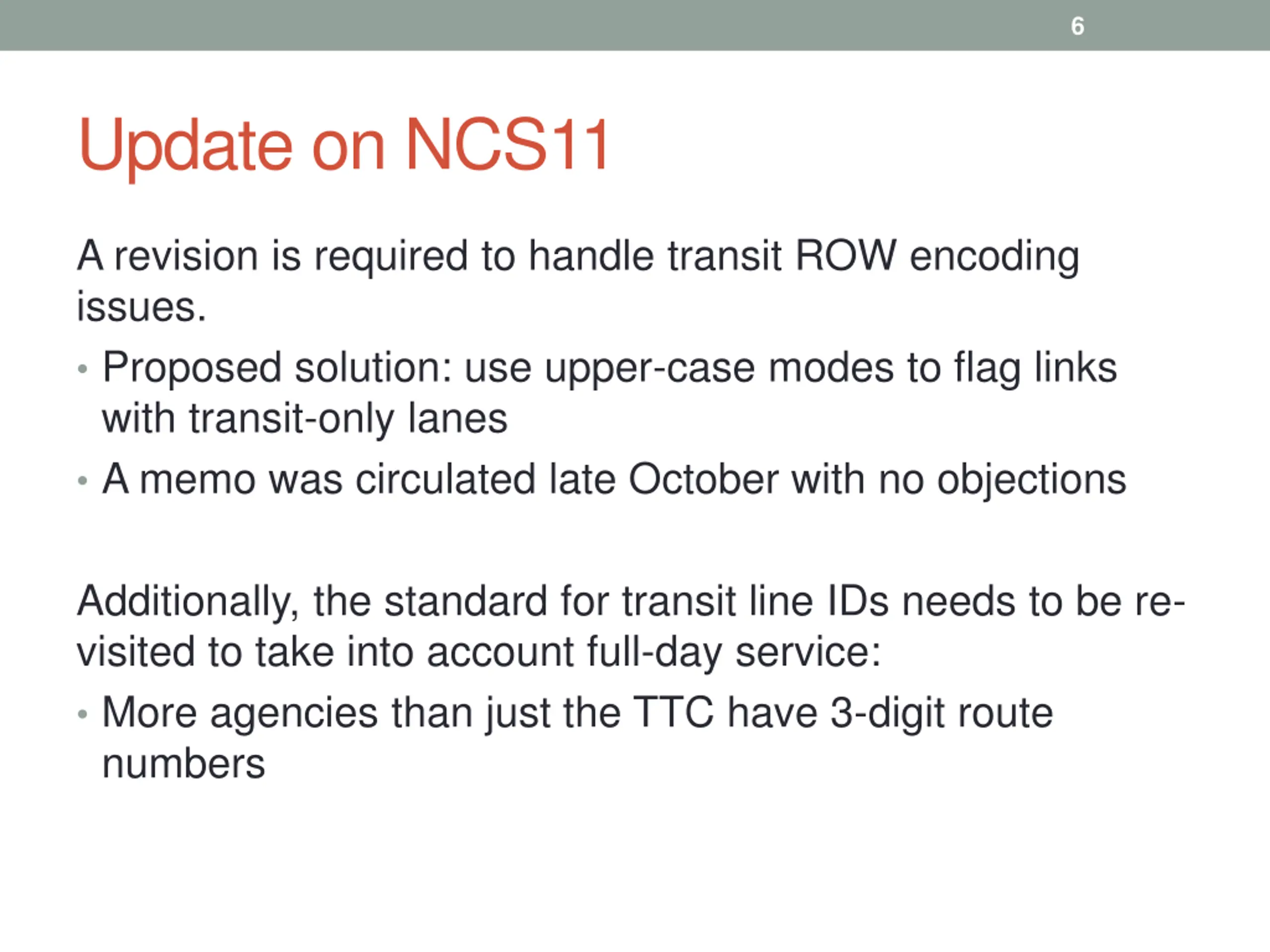 6

Update on NCS11

A revision is required to handle transit ROW encoding issues.

• Proposed solution: use upper-case modes to flag links with transit-only lanes
• A memo was circulated late October with no objections

Additionally, the standard for transit line IDs needs to be re-visited to take into account full-day service:

• More agencies than just the TTC have 3-digit route numbers